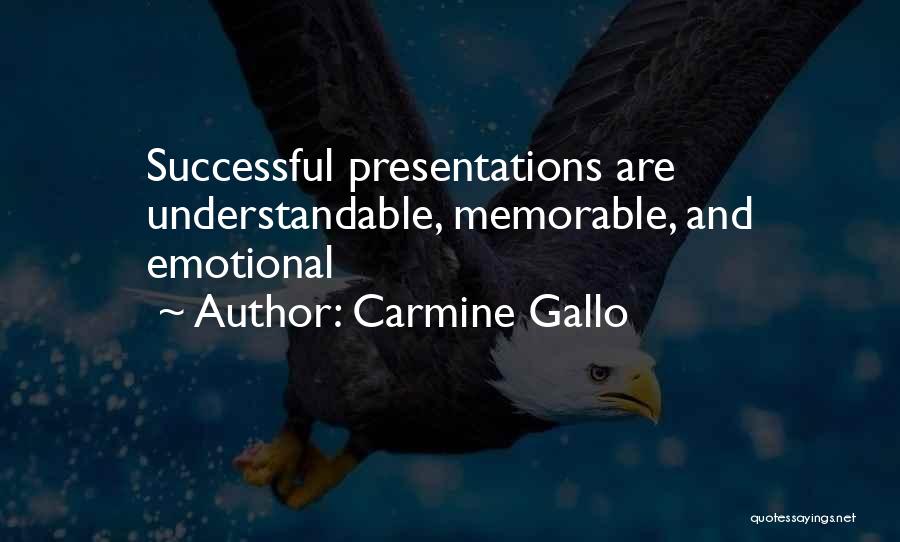 Successful presentations are understandable, memorable, and emotional

~ Author: Carmine Gallo

quotessayings.net